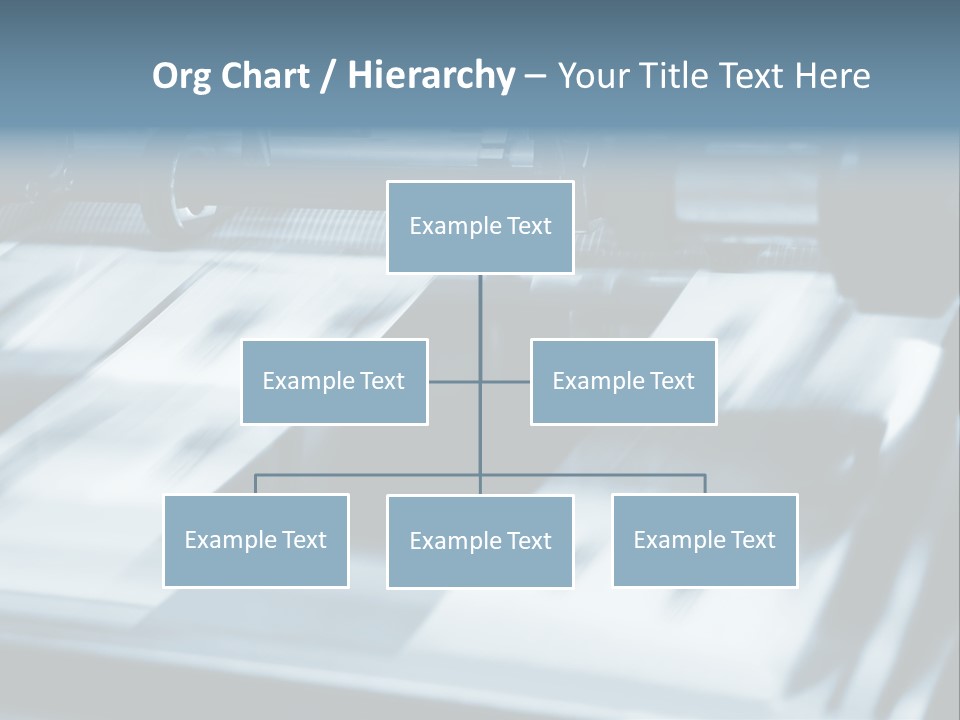 Org Chart / Hierarchy – Your Title Text Here

Example Text

Example Text

Example Text

Example Text

Example Text

Example Text